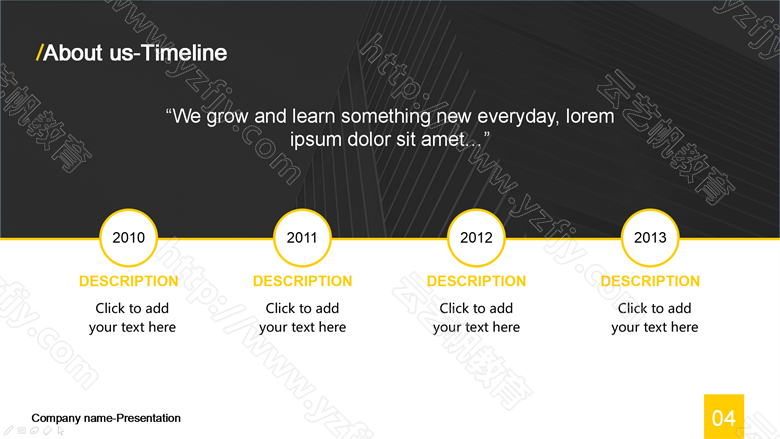 /About us-Timeline

“We grow and learn something new everyday, lorem ipsum dolor sit amet…”

2010
DESCRIPTION
Click to add your text here

2011
DESCRIPTION
Click to add your text here

2012
DESCRIPTION
Click to add your text here

2013
DESCRIPTION
Click to add your text here

Company name-Presentation

04

http://www.yzfjy.com 云艺帆教育